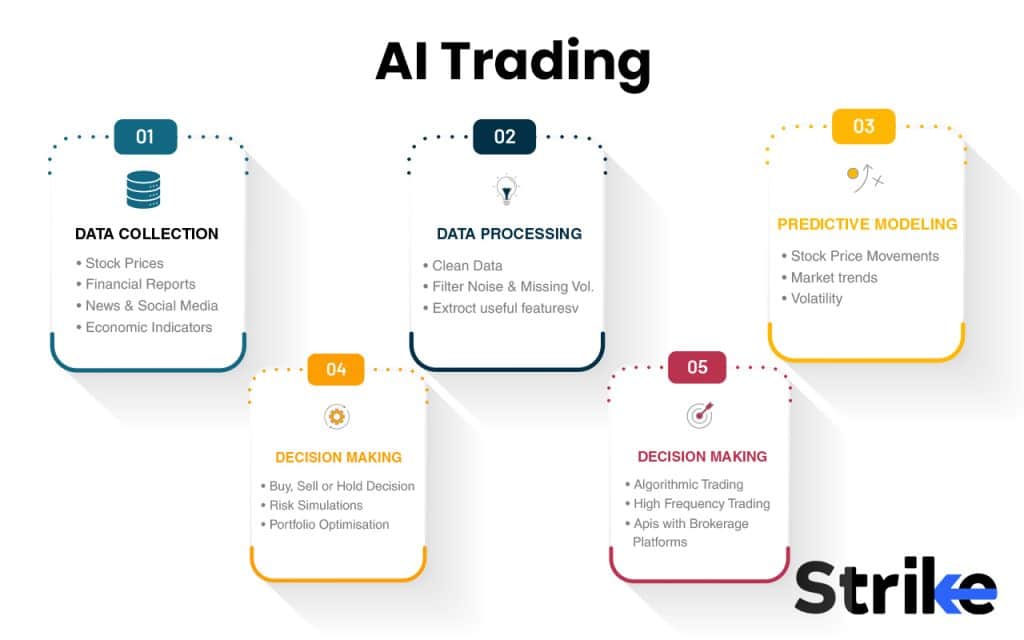 AI Trading

01

DATA COLLECTION

• Stock Prices
• Financial Reports
• News & Social Media
• Economic Indicators

02

DATA PROCESSING

• Clean Data
• Filter Noise & Missing Vol.
• Extroct useful featuresv

03

PREDICTIVE MODELING

• Stock Price Movements
• Market trends
• Volatility

04

DECISION MAKING

• Buy, Sell or Hold Decision
• Risk Simulations
• Portfolio Optimisation

05

DECISION MAKING

• Algorithmic Trading
• High Frequency Trading
• Apis with Brokerage Platforms

Strike